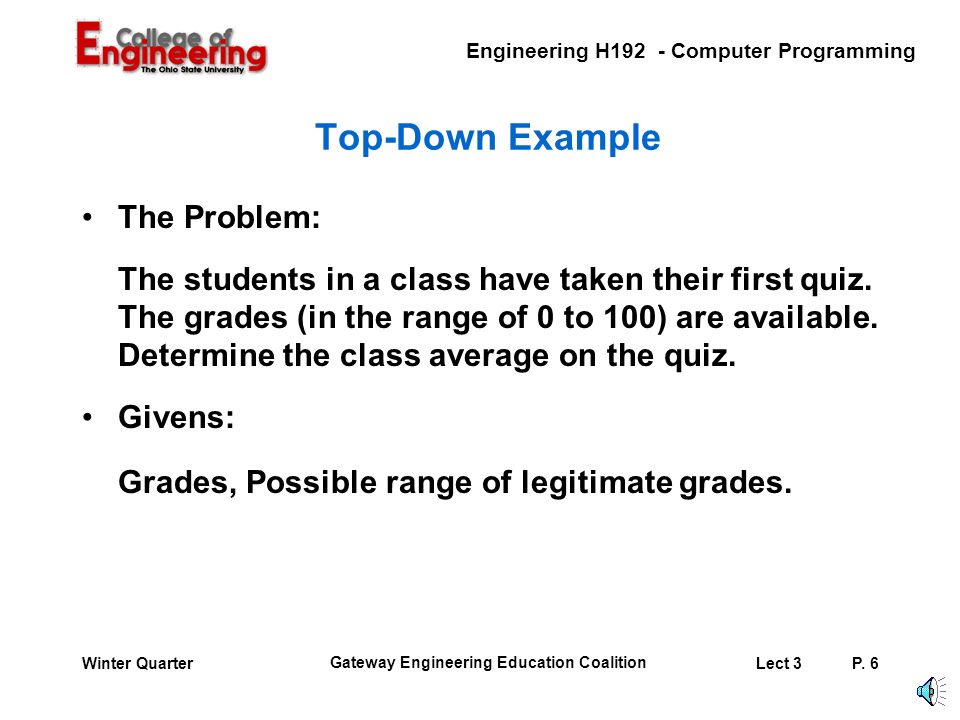 College of Engineering
The Ohio State University

Engineering H192 - Computer Programming

Top-Down Example

• The Problem:

The students in a class have taken their first quiz. The grades (in the range of 0 to 100) are available. Determine the class average on the quiz.

• Givens:

Grades, Possible range of legitimate grades.

Winter Quarter

Gateway Engineering Education Coalition

Lect 3

P. 6